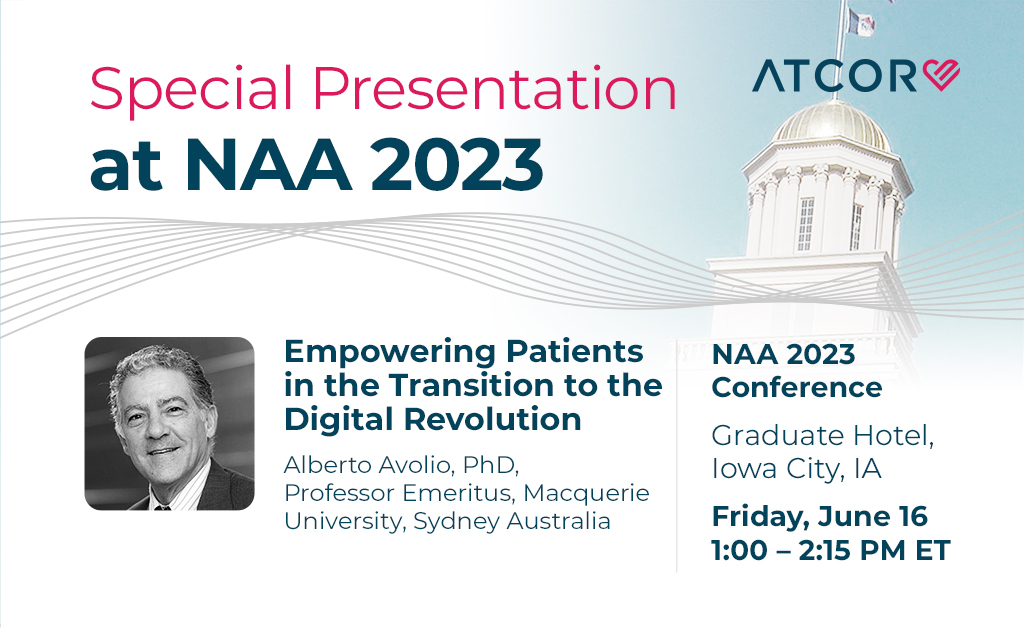 Special Presentation
at NAA 2023

ATCOR

Empowering Patients in the Transition to the Digital Revolution

Alberto Avolio, PhD, Professor Emeritus, Macquerie University, Sydney Australia

NAA 2023 Conference

Graduate Hotel, Iowa City, IA

Friday, June 16
1:00 – 2:15 PM ET